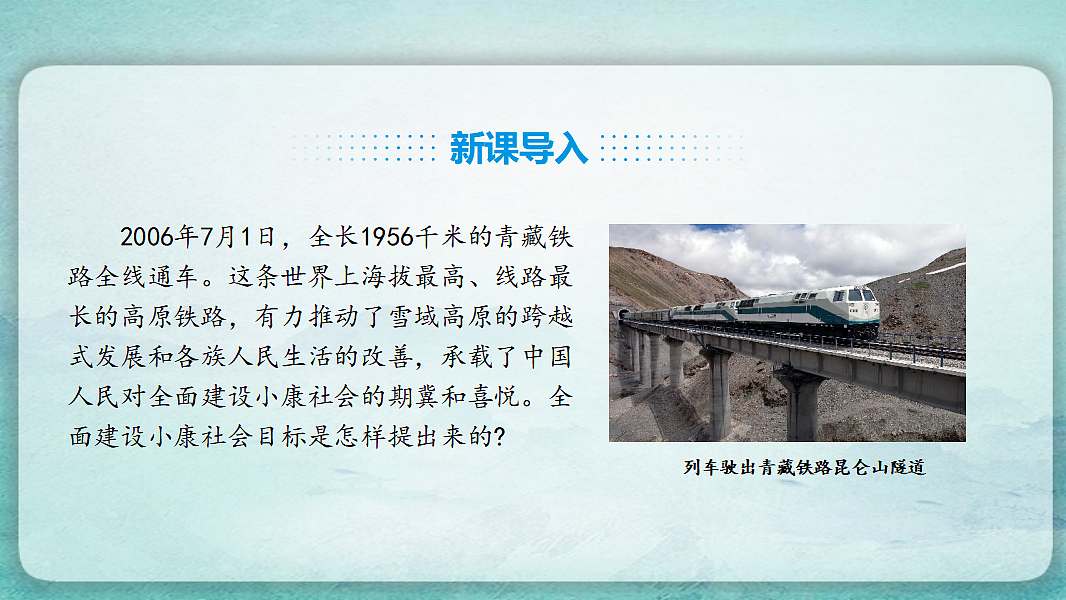 新课导入

2006年7月1日，全长1956千米的青藏铁路全线通车。这条世界上海拔最高、线路最长的高原铁路，有力推动了雪域高原的跨越式发展和各族人民生活的改善，承载了中国人民对全面建设小康社会的期冀和喜悦。全面建设小康社会目标是怎样提出来的?

列车驶出青藏铁路昆仑山隧道